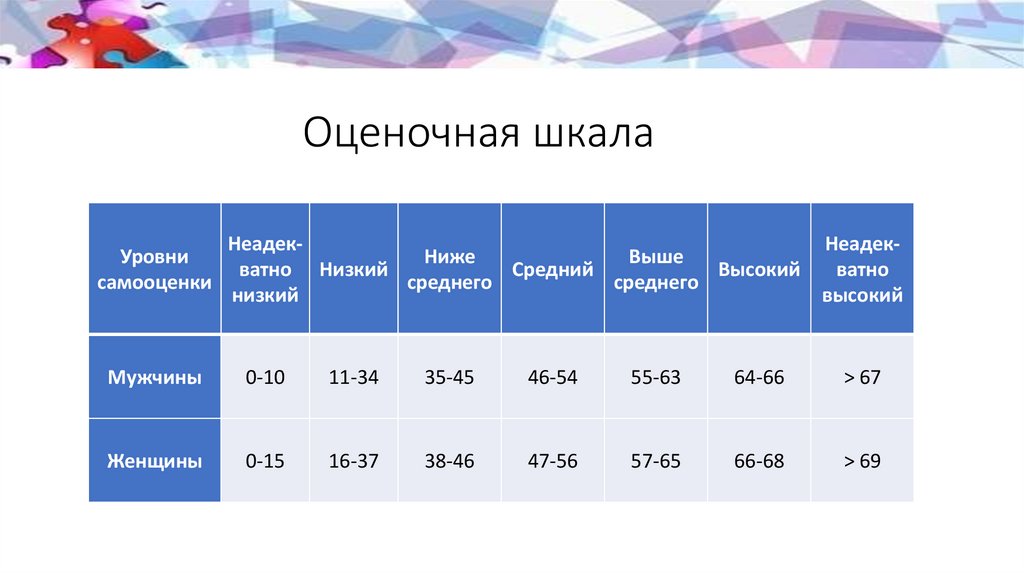 Оценочная шкала

| Уровни самооценки | Неадекватно низкий | Низкий | Ниже среднего | Средний | Выше среднего | Высокий | Неадекватно высокий |
|---|---|---|---|---|---|---|---|
| Мужчины | 0-10 | 11-34 | 35-45 | 46-54 | 55-63 | 64-66 | > 67 |
| Женщины | 0-15 | 16-37 | 38-46 | 47-56 | 57-65 | 66-68 | > 69 |